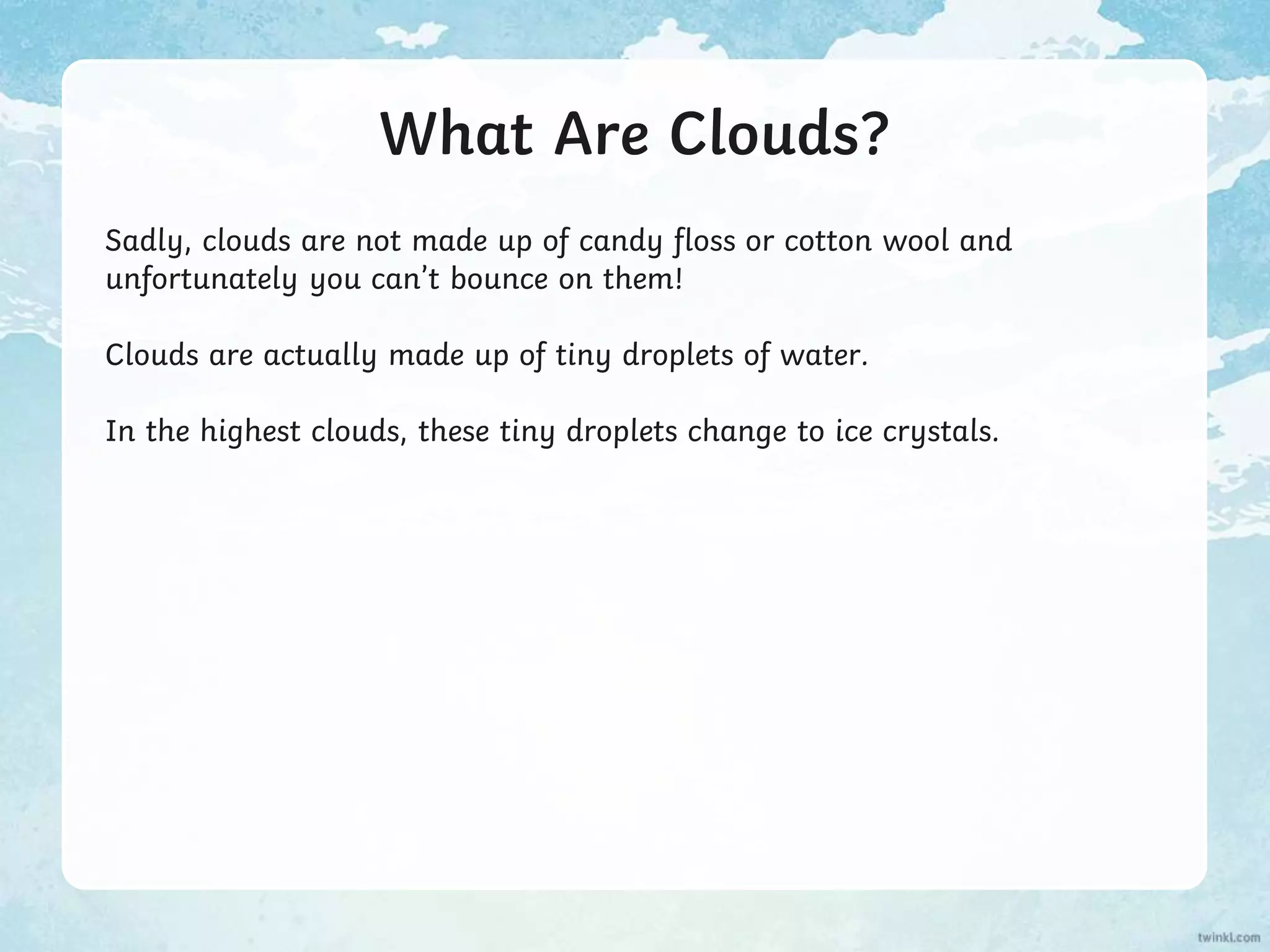 What Are Clouds?

Sadly, clouds are not made up of candy floss or cotton wool and unfortunately you can’t bounce on them!

Clouds are actually made up of tiny droplets of water.

In the highest clouds, these tiny droplets change to ice crystals.

twinkl.com